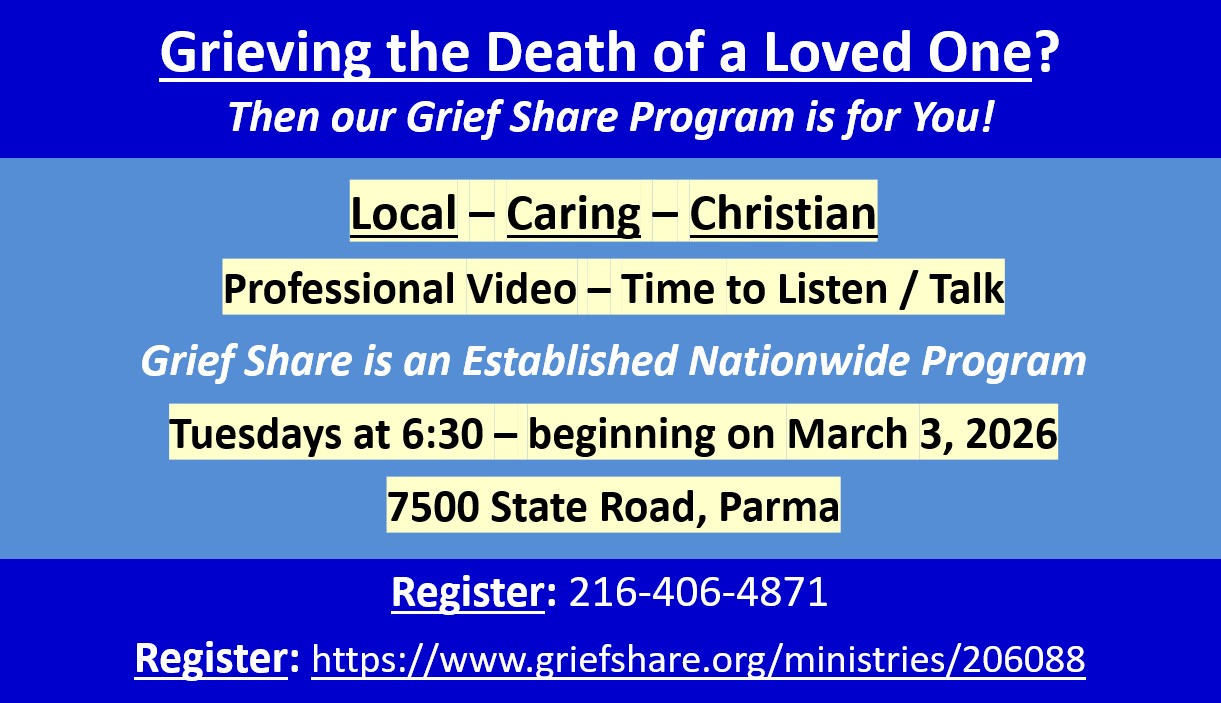 Grieving the Death of a Loved One?

Then our Grief Share Program is for You!

Local – Caring – Christian

Professional Video – Time to Listen / Talk

Grief Share is an Established Nationwide Program

Tuesdays at 6:30 – beginning on March 3, 2026

7500 State Road, Parma

Register: 216-406-4871

Register: https://www.griefshare.org/ministries/206088